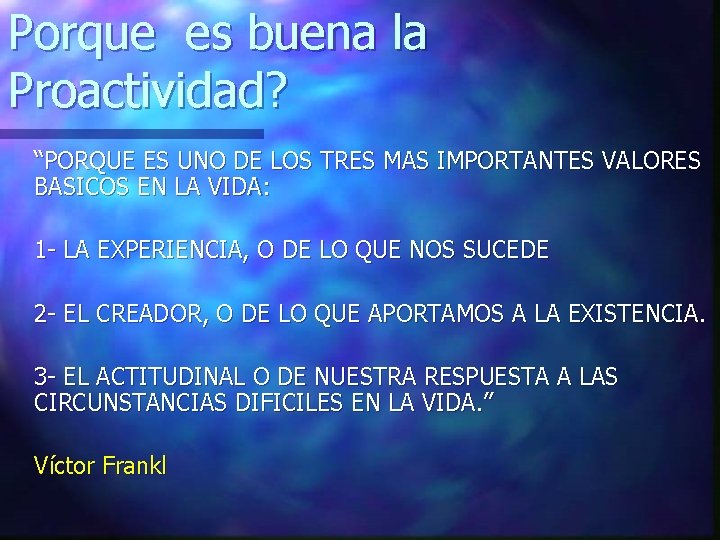 Porque  es buena la Proactividad?

“PORQUE ES UNO DE LOS TRES MAS IMPORTANTES VALORES BASICOS EN LA VIDA:

1- LA EXPERIENCIA, O DE LO QUE NOS SUCEDE

2- EL CREADOR, O DE LO QUE APORTAMOS A LA EXISTENCIA.

3- EL ACTITUDINAL O DE NUESTRA RESPUESTA A LAS CIRCUNSTANCIAS DIFICILES EN LA VIDA.”

Víctor Frankl